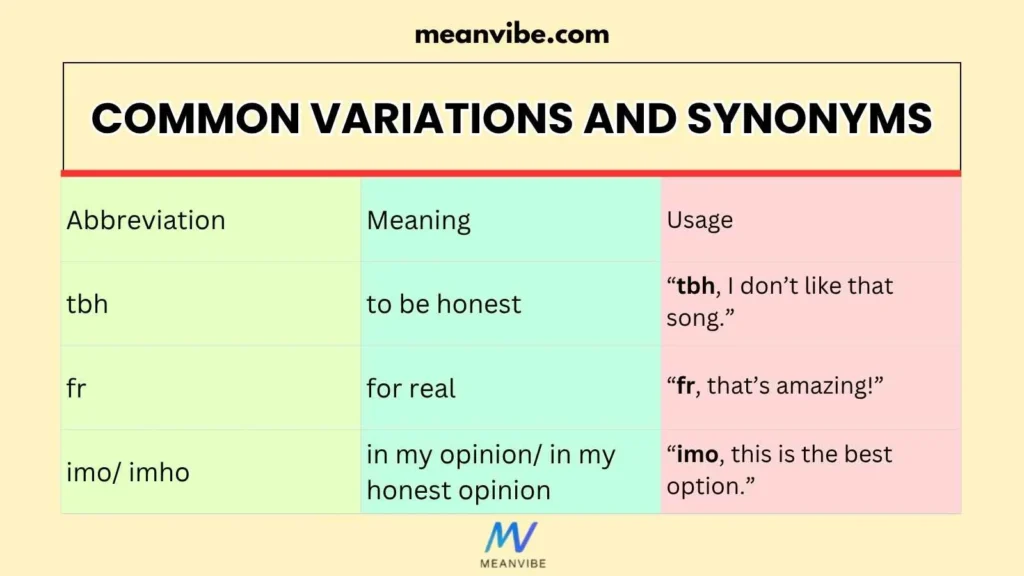 meanvibe.com

COMMON VARIATIONS AND SYNONYMS

| Abbreviation | Meaning | Usage |
|---|---|---|
| tbh | to be honest | “tbh, I don’t like that song.” |
| fr | for real | “fr, that’s amazing!” |
| imo/ imho | in my opinion/ in my honest opinion | “imo, this is the best option.” |

MEANVIBE